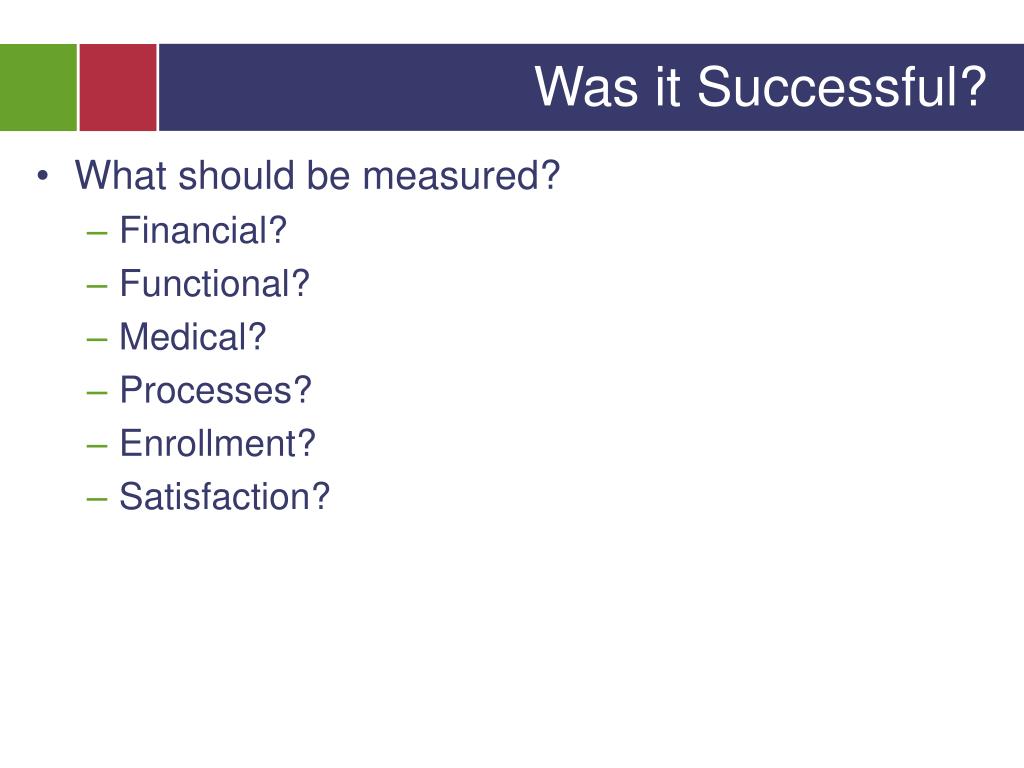 Was it Successful?

• What should be measured?
– Financial?
– Functional?
– Medical?
– Processes?
– Enrollment?
– Satisfaction?